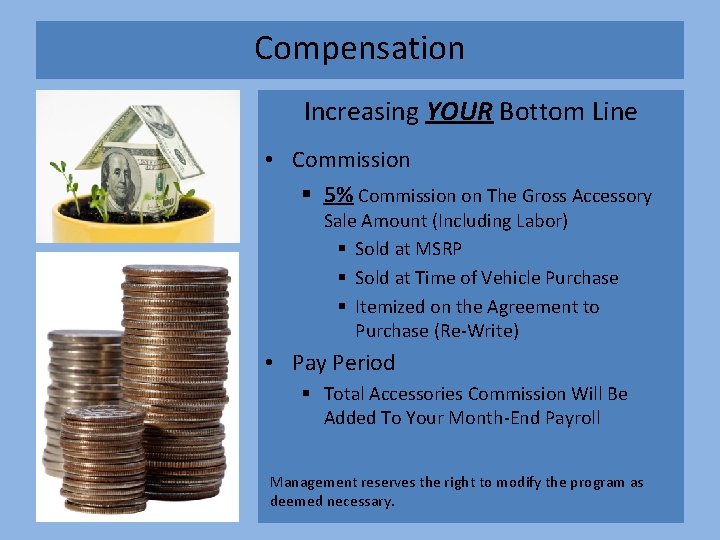 Compensation

Increasing YOUR Bottom Line

• Commission
 ▪ 5% Commission on The Gross Accessory Sale Amount (Including Labor)
  ▪ Sold at MSRP
  ▪ Sold at Time of Vehicle Purchase
  ▪ Itemized on the Agreement to Purchase (Re-Write)
• Pay Period
 ▪ Total Accessories Commission Will Be Added To Your Month-End Payroll

Management reserves the right to modify the program as deemed necessary.